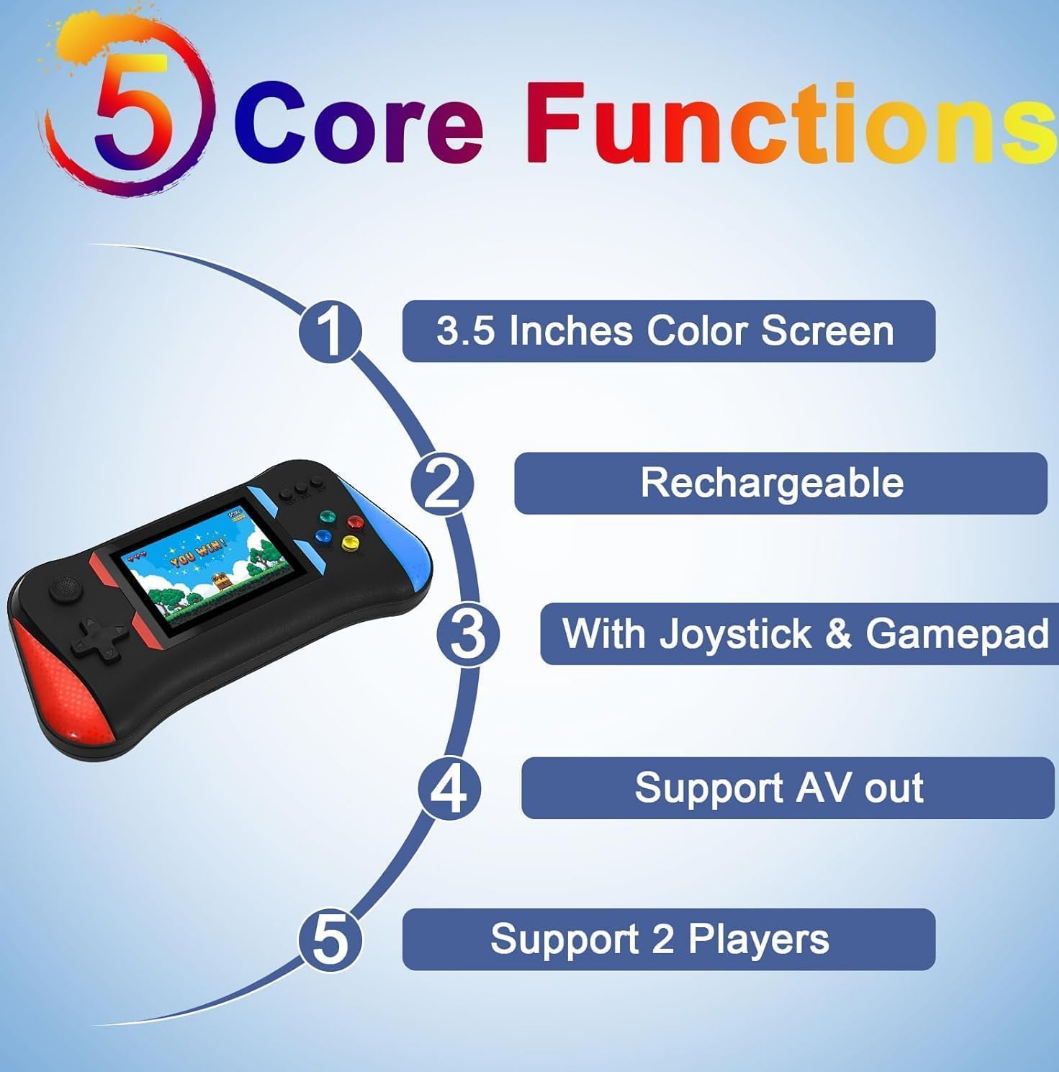 5 Core Functions

1 3.5 Inches Color Screen

2 Rechargeable

3 With Joystick & Gamepad

4 Support AV out

5 Support 2 Players

YOU WIN!